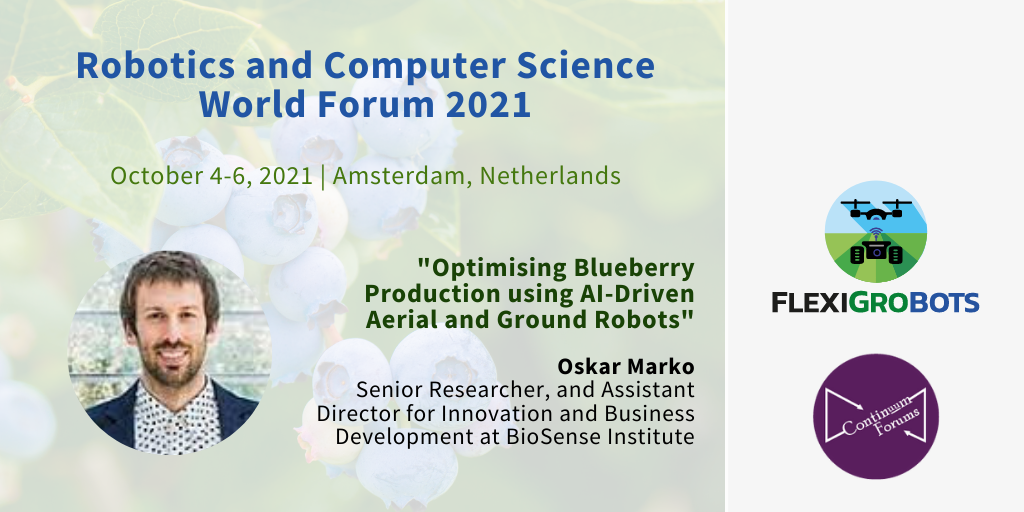 Robotics and Computer Science World Forum 2021

October 4-6, 2021 | Amsterdam, Netherlands

"Optimising Blueberry Production using AI-Driven Aerial and Ground Robots"

Oskar Marko
Senior Researcher, and Assistant Director for Innovation and Business Development at BioSense Institute

FLEXIGROBOTS

Continuum Forums